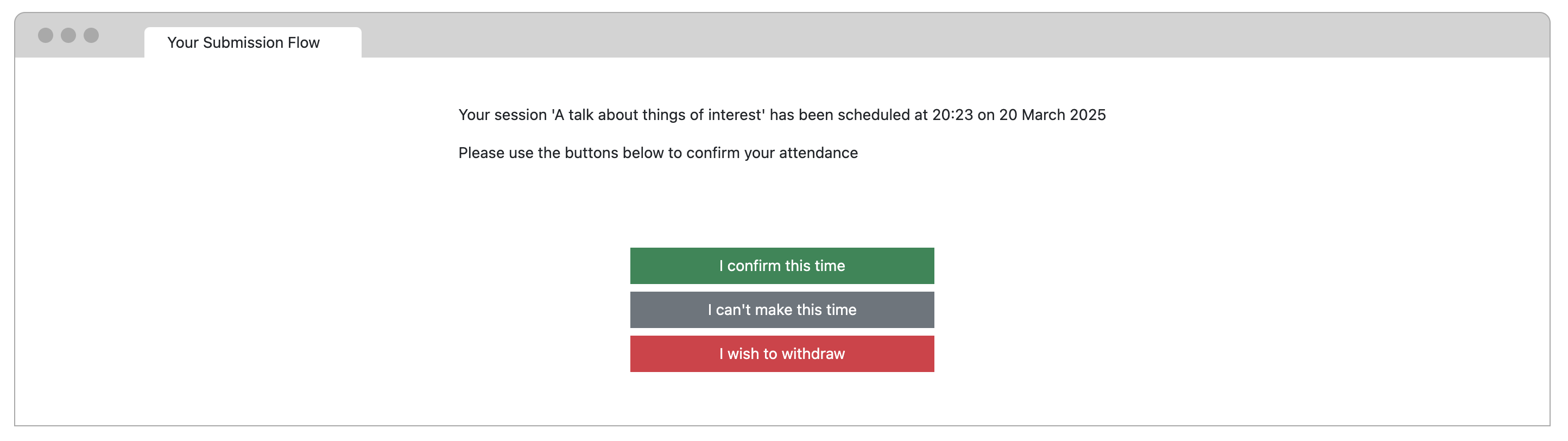 Your Submission Flow

Your session 'A talk about things of interest' has been scheduled at 20:23 on 20 March 2025

Please use the buttons below to confirm your attendance

I confirm this time

I can't make this time

I wish to withdraw